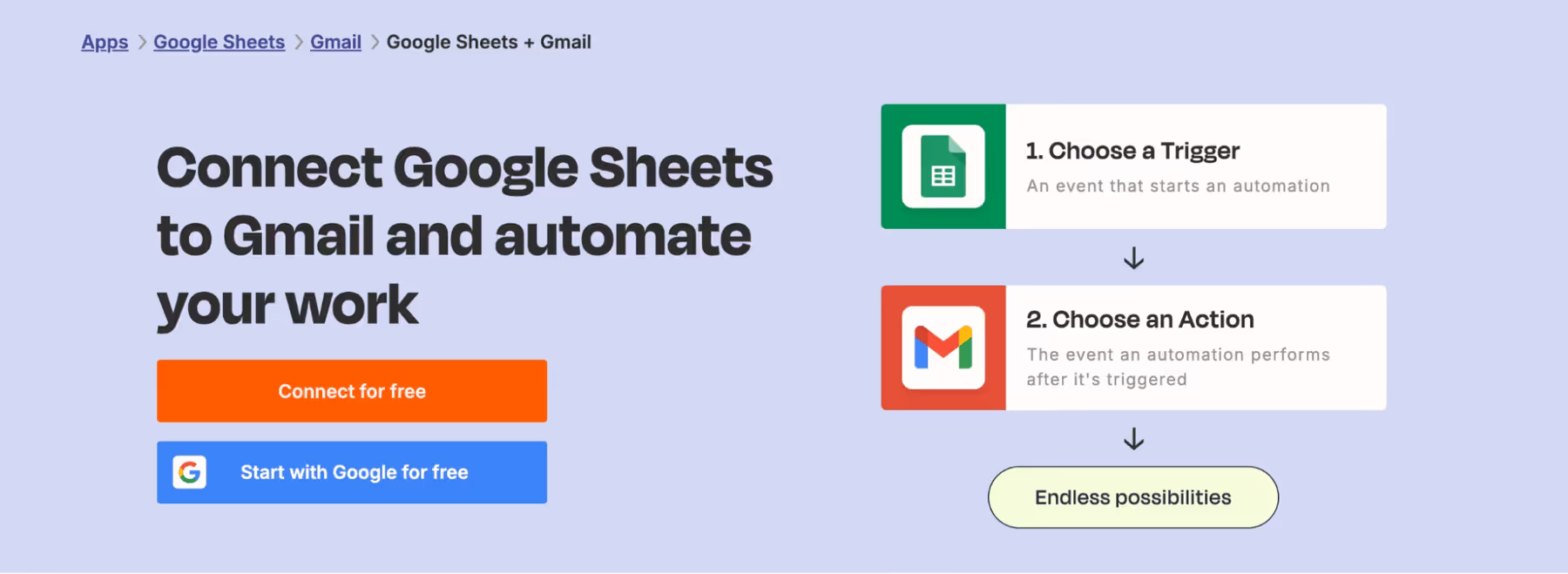 Apps > Google Sheets > Gmail > Google Sheets + Gmail

Connect Google Sheets to Gmail and automate your work

Connect for free

Start with Google for free

1. Choose a Trigger

An event that starts an automation

2. Choose an Action

The event an automation performs after it's triggered

Endless possibilities